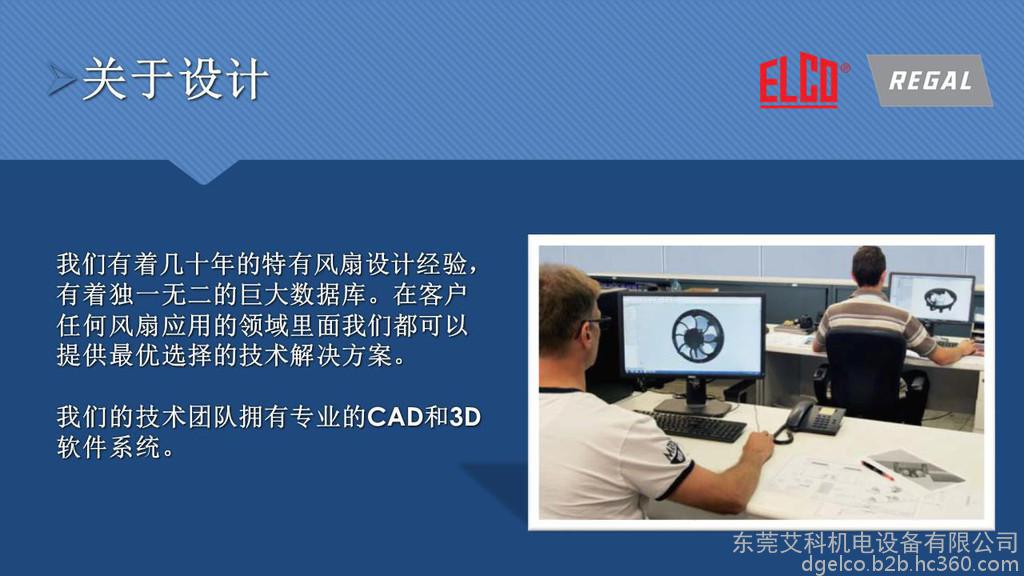 关于设计

ELCO®

REGAL

我们有着几十年的特有风扇设计经验，有着独一无二的巨大数据库。在客户任何风扇应用的领域里面我们都可以提供最优选择的技术解决方案。

我们的技术团队拥有专业的CAD和3D软件系统。

东莞艾科机电设备有限公司
dgelco.b2b.hc360.com